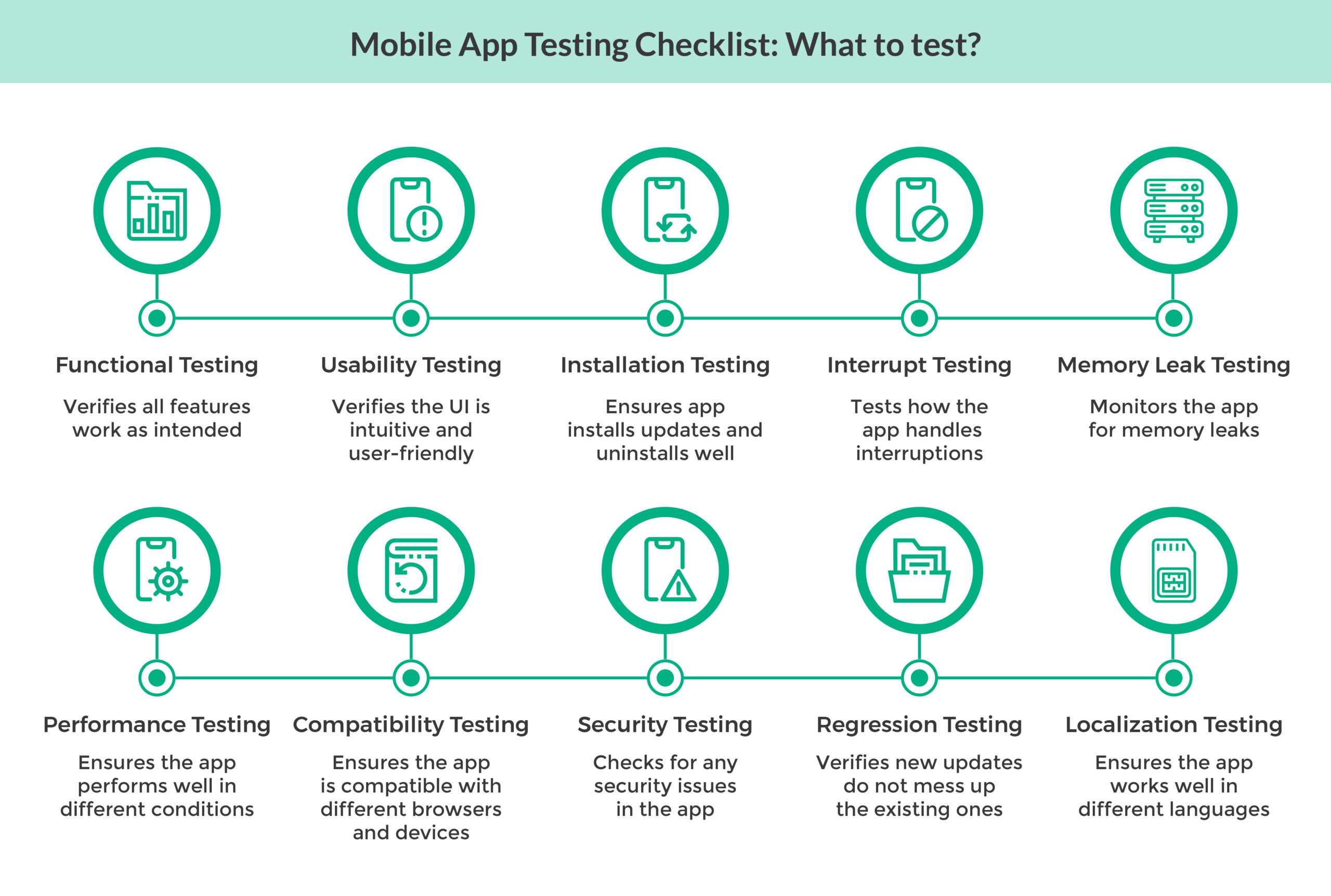 Mobile App Testing Checklist: What to test?

Functional Testing

Verifies all features work as intended

Usability Testing

Verifies the UI is intuitive and user-friendly

Installation Testing

Ensures app installs updates and uninstalls well

Interrupt Testing

Tests how the app handles interruptions

Memory Leak Testing

Monitors the app for memory leaks

Performance Testing

Ensures the app performs well in different conditions

Compatibility Testing

Ensures the app is compatible with different browsers and devices

Security Testing

Checks for any security issues in the app

Regression Testing

Verifies new updates do not mess up the existing ones

Localization Testing

Ensures the app works well in different languages